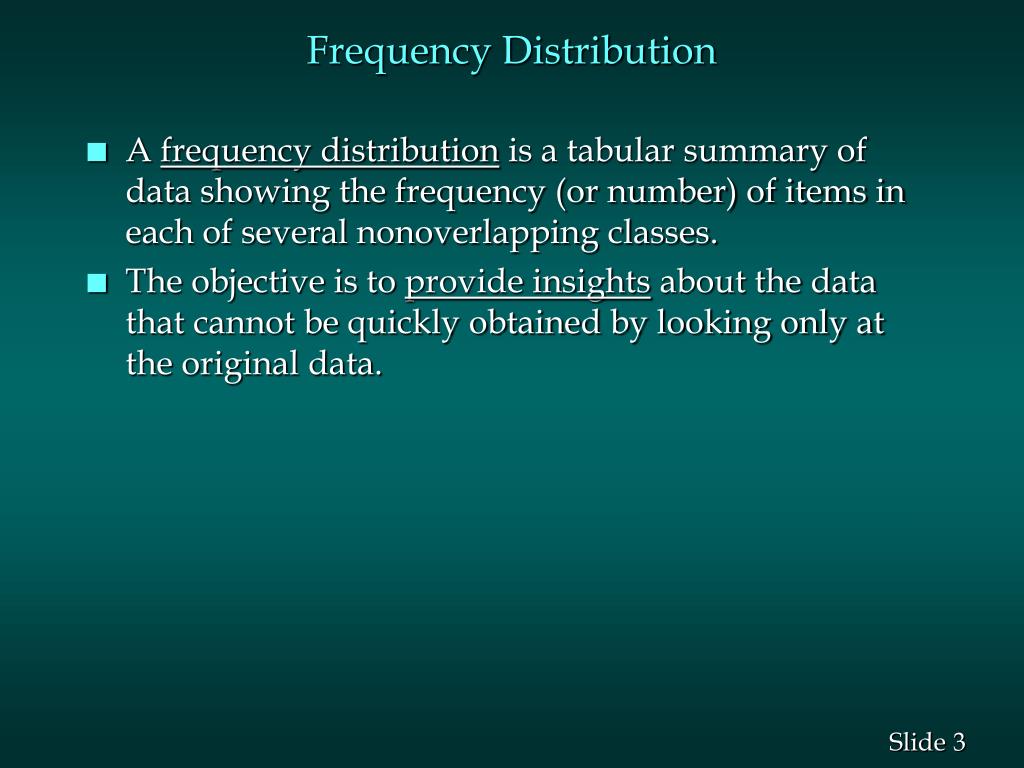 Frequency Distribution

■ A frequency distribution is a tabular summary of data showing the frequency (or number) of items in each of several nonoverlapping classes.

■ The objective is to provide insights about the data that cannot be quickly obtained by looking only at the original data.

Slide 3